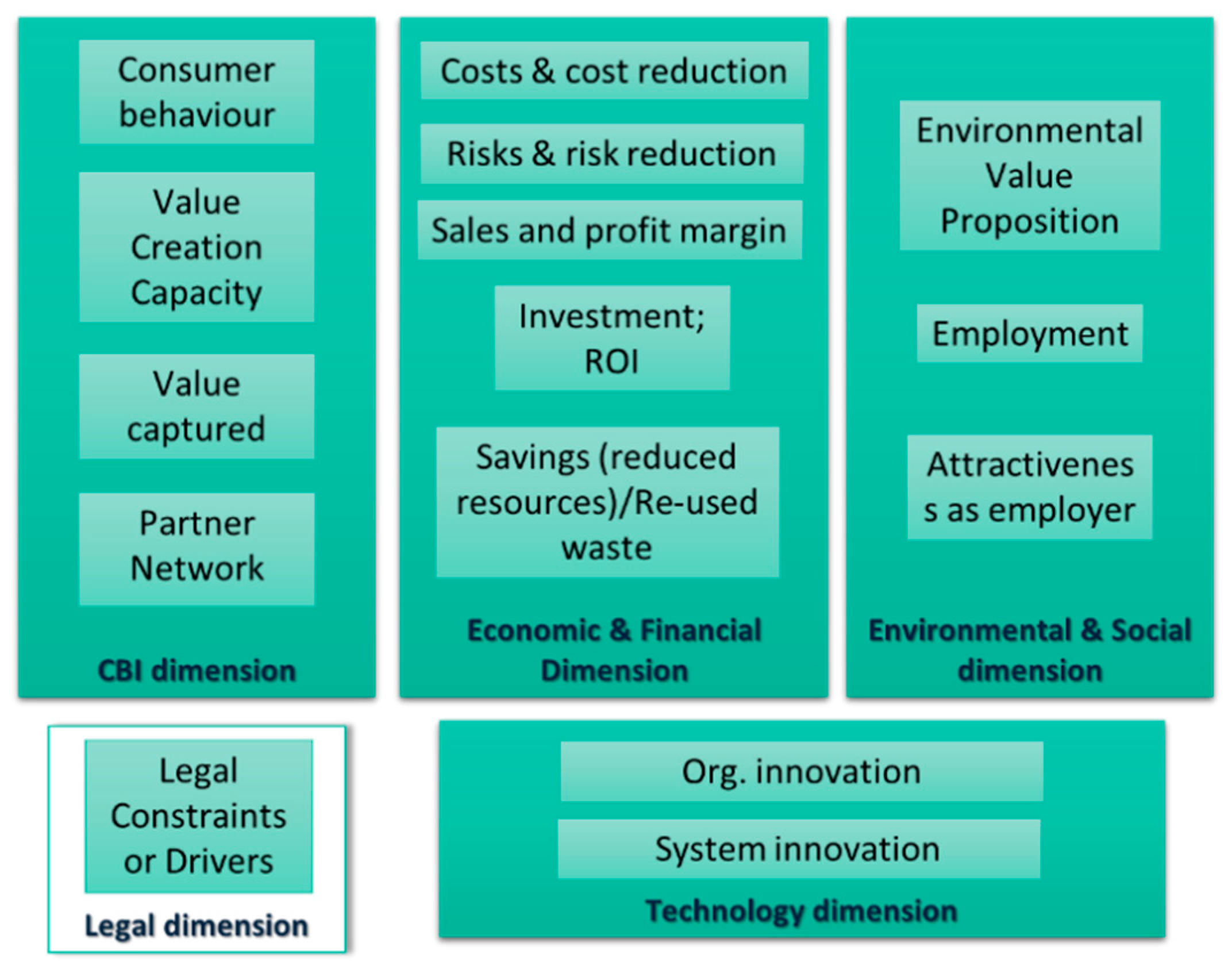 Consumer behaviour

Value Creation Capacity

Value captured

Partner Network

CBI dimension

Costs & cost reduction

Risks & risk reduction

Sales and profit margin

Investment; ROI

Savings (reduced resources)/Re-used waste

Economic & Financial Dimension

Environmental Value Proposition

Employment

Attractivenes s as employer

Environmental & Social dimension

Legal Constraints or Drivers

Legal dimension

Org. innovation

System innovation

Technology dimension